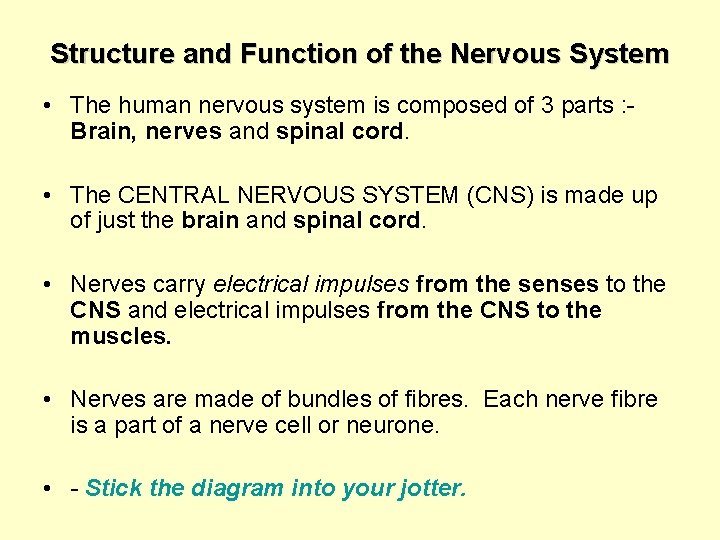 Structure and Function of the Nervous System

• The human nervous system is composed of 3 parts :- Brain, nerves and spinal cord.

• The CENTRAL NERVOUS SYSTEM (CNS) is made up of just the brain and spinal cord.

• Nerves carry electrical impulses from the senses to the CNS and electrical impulses from the CNS to the muscles.

• Nerves are made of bundles of fibres. Each nerve fibre is a part of a nerve cell or neurone.

• - Stick the diagram into your jotter.